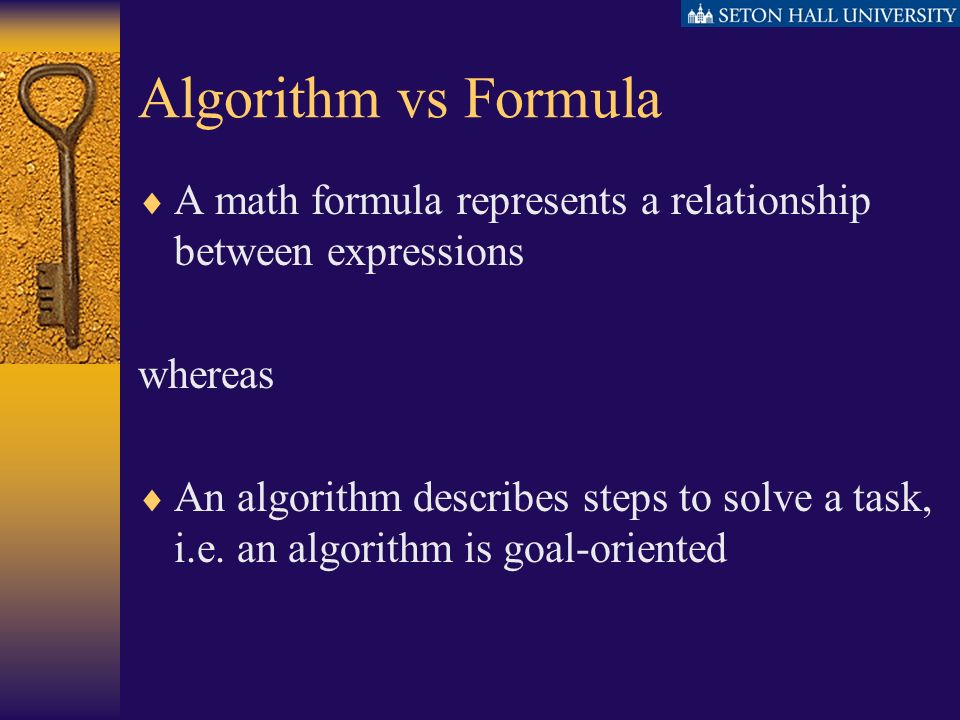 SETON HALL UNIVERSITY

Algorithm vs Formula

♦ A math formula represents a relationship between expressions

whereas

♦ An algorithm describes steps to solve a task, i.e. an algorithm is goal-oriented